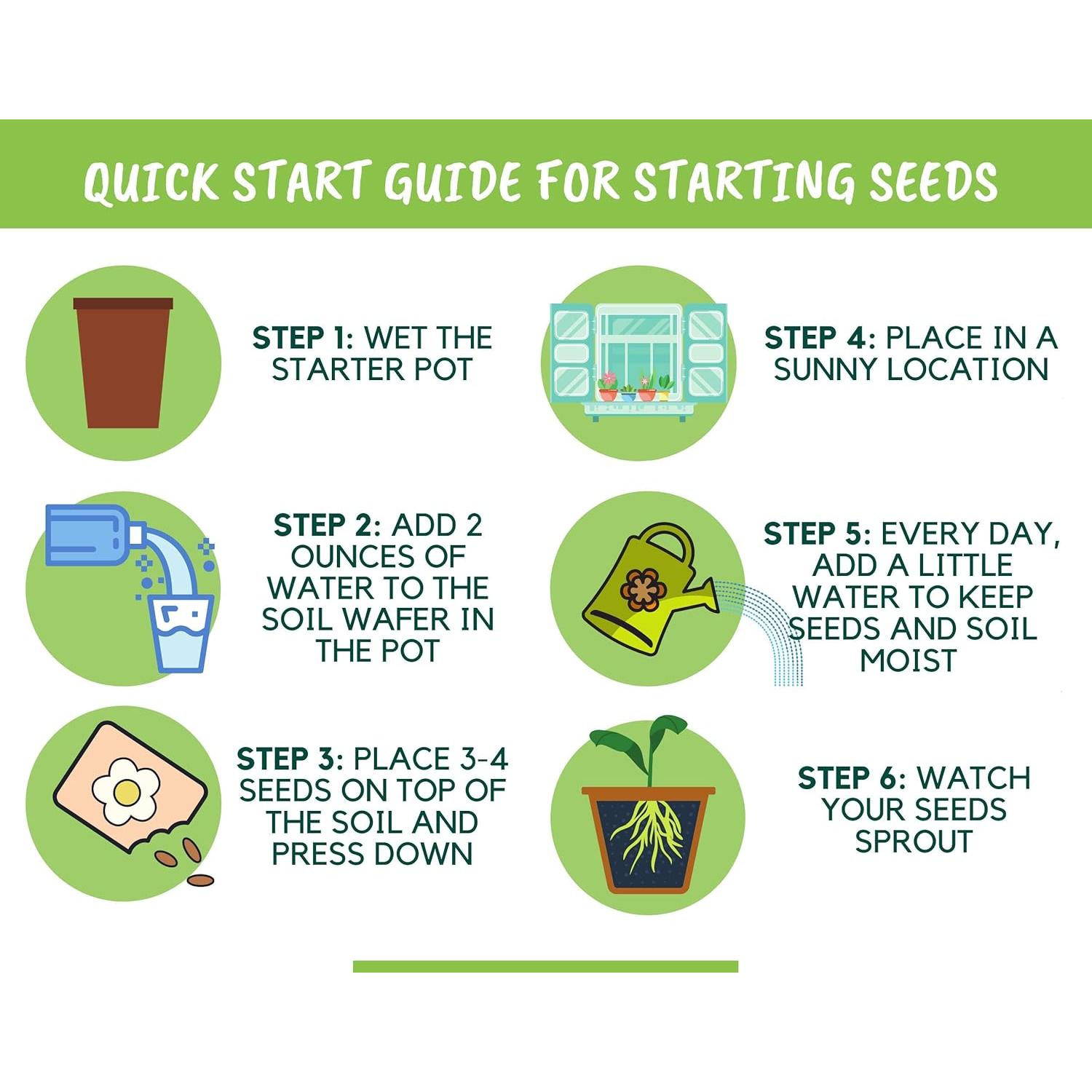 QUICK START GUIDE FOR STARTING SEEDS

STEP 1: WET THE STARTER POT

STEP 2: ADD 2 OUNCES OF WATER TO THE SOIL WAFER IN THE POT

STEP 3: PLACE 3-4 SEEDS ON TOP OF THE SOIL AND PRESS DOWN

STEP 4: PLACE IN A SUNNY LOCATION

STEP 5: EVERY DAY, ADD A LITTLE WATER TO KEEP SEEDS AND SOIL MOIST

STEP 6: WATCH YOUR SEEDS SPROUT